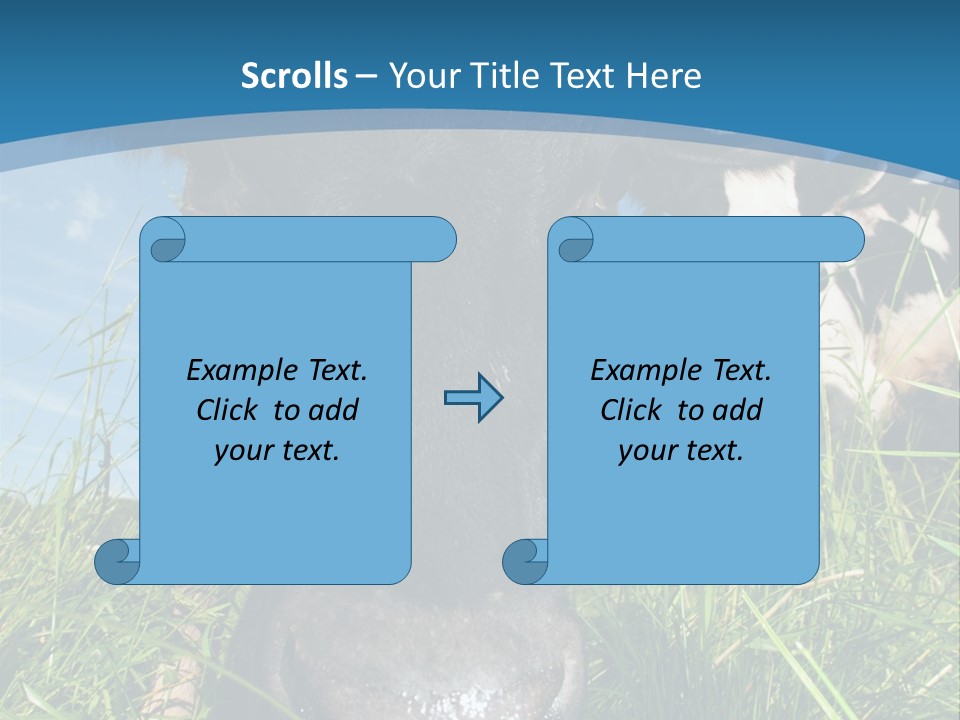 Scrolls – Your Title Text Here

Example Text. Click to add your text.

Example Text. Click to add your text.